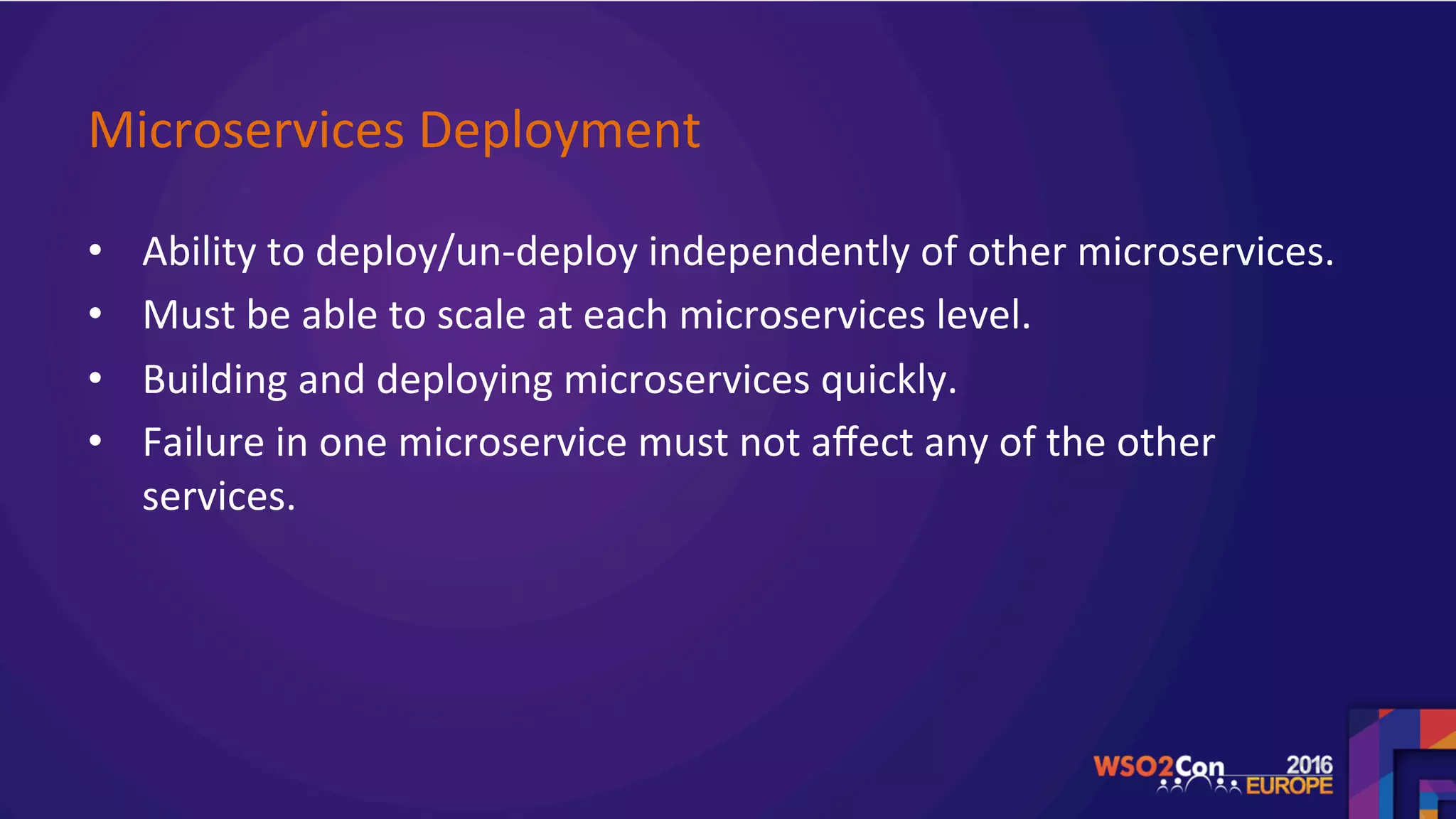 Microservices Deployment

• Ability to deploy/un-deploy independently of other microservices.
• Must be able to scale at each microservices level.
• Building and deploying microservices quickly.
• Failure in one microservice must not affect any of the other services.

WSO2Con 2016 EUROPE